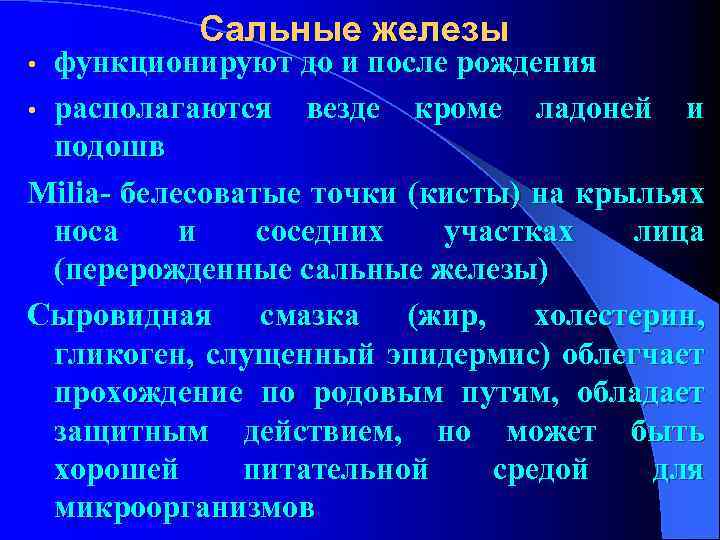 Сальные железы

• функционируют до и после рождения

• располагаются везде кроме ладоней и подошв

Milia- белесоватые точки (кисты) на крыльях носа и соседних участках лица (перерожденные сальные железы)

Сыровидная смазка (жир, холестерин, гликоген, слущенный эпидермис) облегчает прохождение по родовым путям, обладает защитным действием, но может быть хорошей питательной средой для микроорганизмов